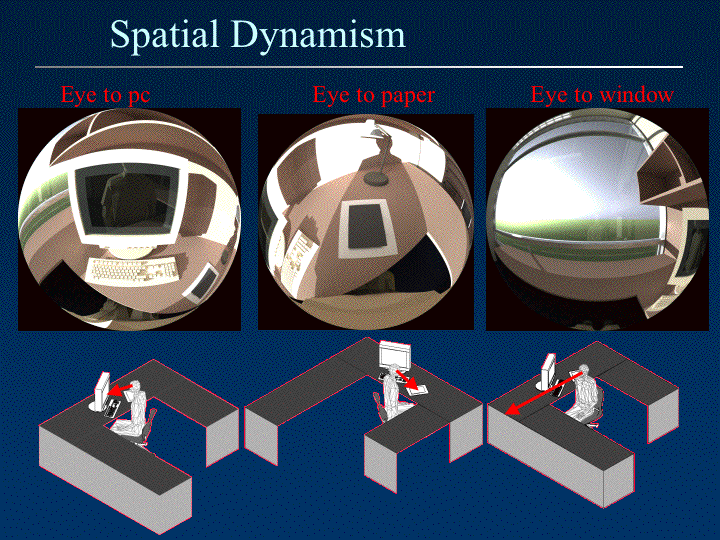 Spatial Dynamism

Eye to pc

Eye to paper

Eye to window